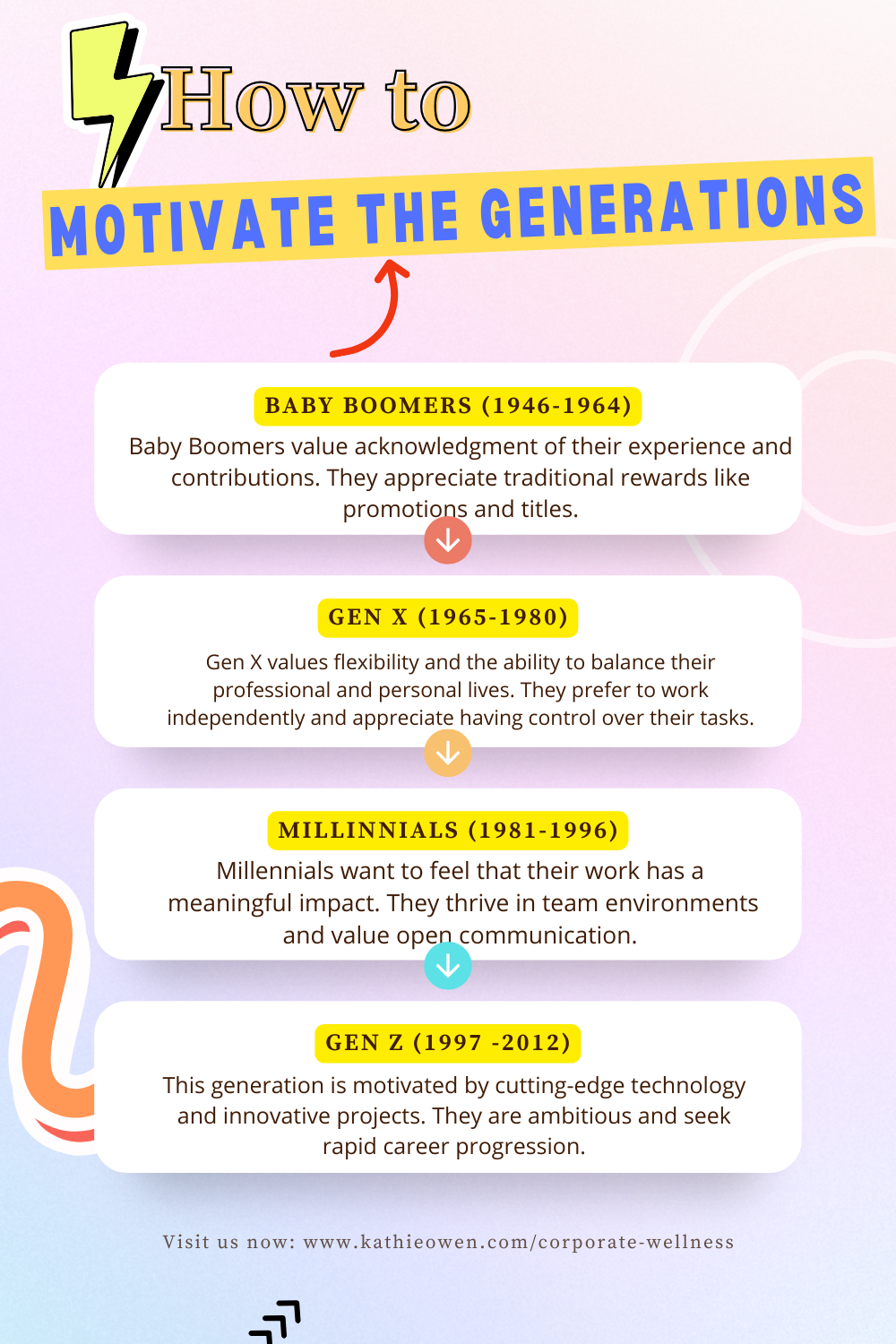 How to

MOTIVATE THE GENERATIONS

BABY BOOMERS (1946-1964)

Baby Boomers value acknowledgment of their experience and contributions. They appreciate traditional rewards like promotions and titles.

GEN X (1965-1980)

Gen X values flexibility and the ability to balance their professional and personal lives. They prefer to work independently and appreciate having control over their tasks.

MILLINNIALS (1981-1996)

Millennials want to feel that their work has a meaningful impact. They thrive in team environments and value open communication.

GEN Z (1997 -2012)

This generation is motivated by cutting-edge technology and innovative projects. They are ambitious and seek rapid career progression.

Visit us now: www.kathieowen.com/corporate-wellness